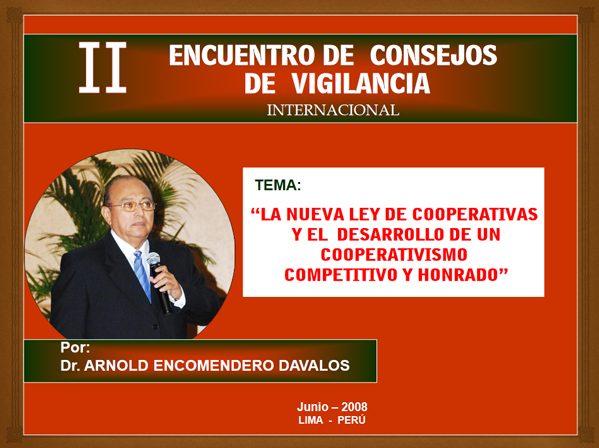 II ENCUENTRO DE CONSEJOS DE VIGILANCIA
INTERNACIONAL

TEMA:
“LA NUEVA LEY DE COOPERATIVAS Y EL DESARROLLO DE UN COOPERATIVISMO COMPETITIVO Y HONRADO”

Por:
Dr. ARNOLD ENCOMENDERO DAVALOS

Junio – 2008
LIMA - PERÚ